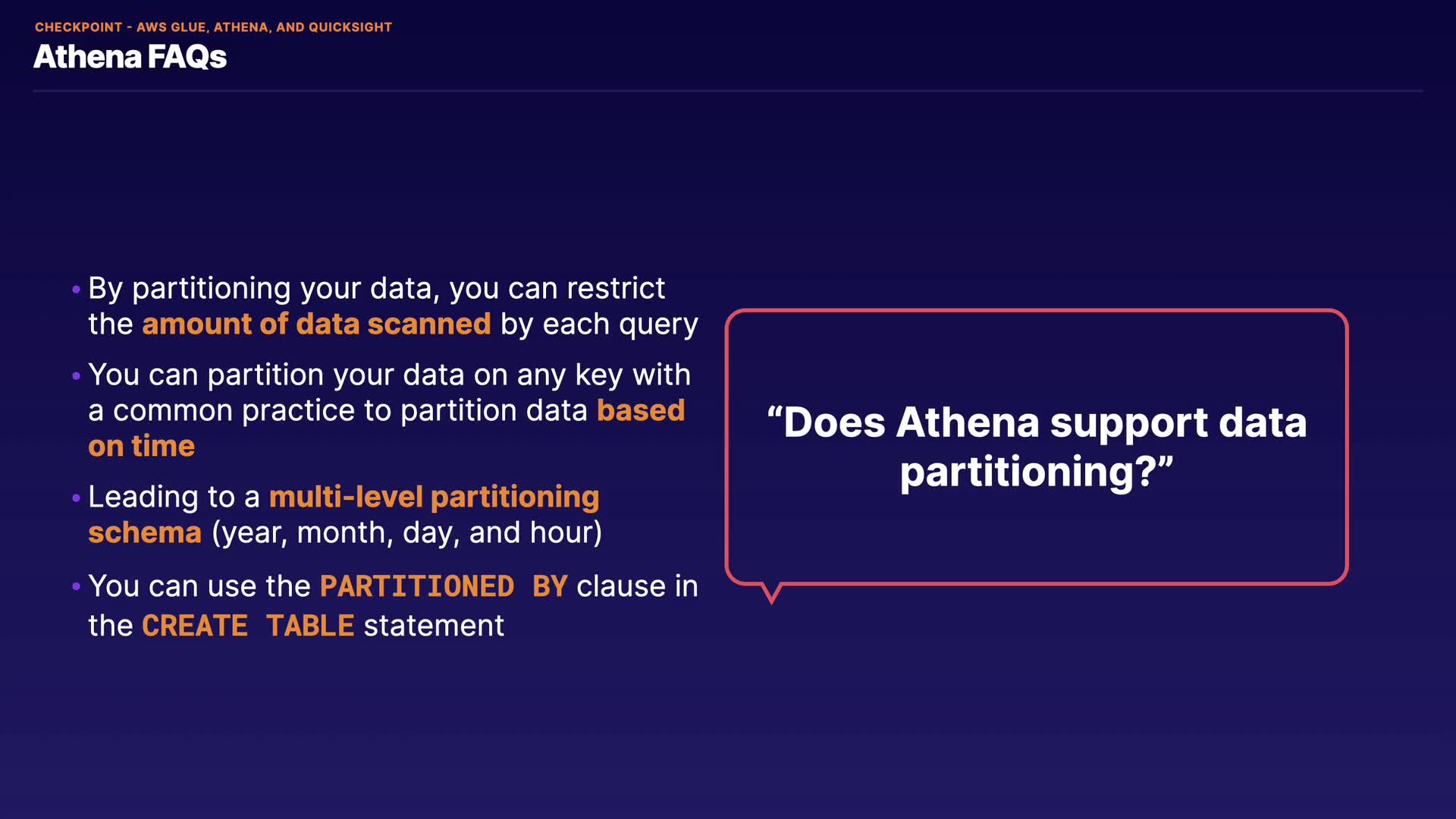 CHECKPOINT - AWS GLUE, ATHENA, AND QUICKSIGHT
Athena FAQs

• By partitioning your data, you can restrict the amount of data scanned by each query

• You can partition your data on any key with a common practice to partition data based on time

• Leading to a multi-level partitioning schema (year, month, day, and hour)

• You can use the PARTITIONED BY clause in the CREATE TABLE statement

“Does Athena support data partitioning?”